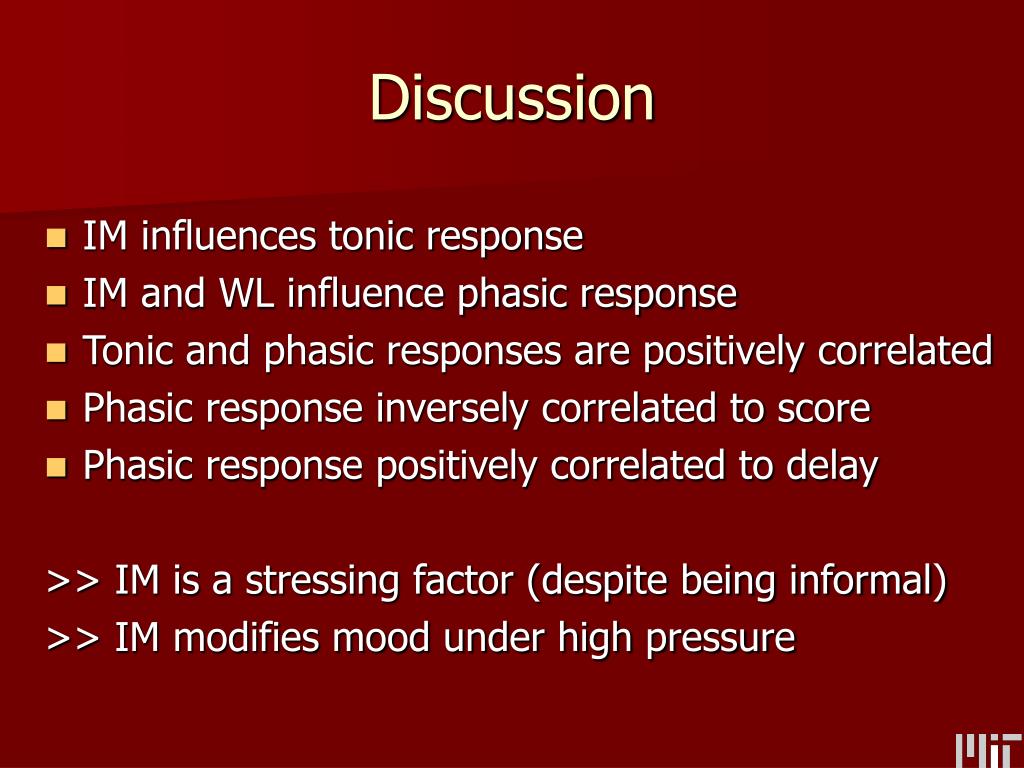 Discussion

- IM influences tonic response
- IM and WL influence phasic response
- Tonic and phasic responses are positively correlated
- Phasic response inversely correlated to score
- Phasic response positively correlated to delay

>> IM is a stressing factor (despite being informal)
>> IM modifies mood under high pressure

MIT